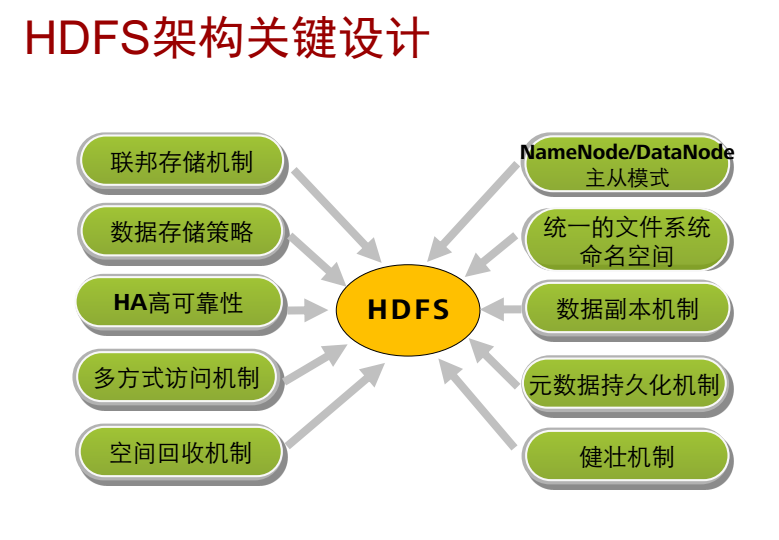 HDFS架构关键设计

联邦存储机制

数据存储策略

HA高可靠性

多方式访问机制

空间回收机制

HDFS

NameNode/DataNode 主从模式

统一的文件系统命名空间

数据副本机制

元数据持久化机制

健壮机制